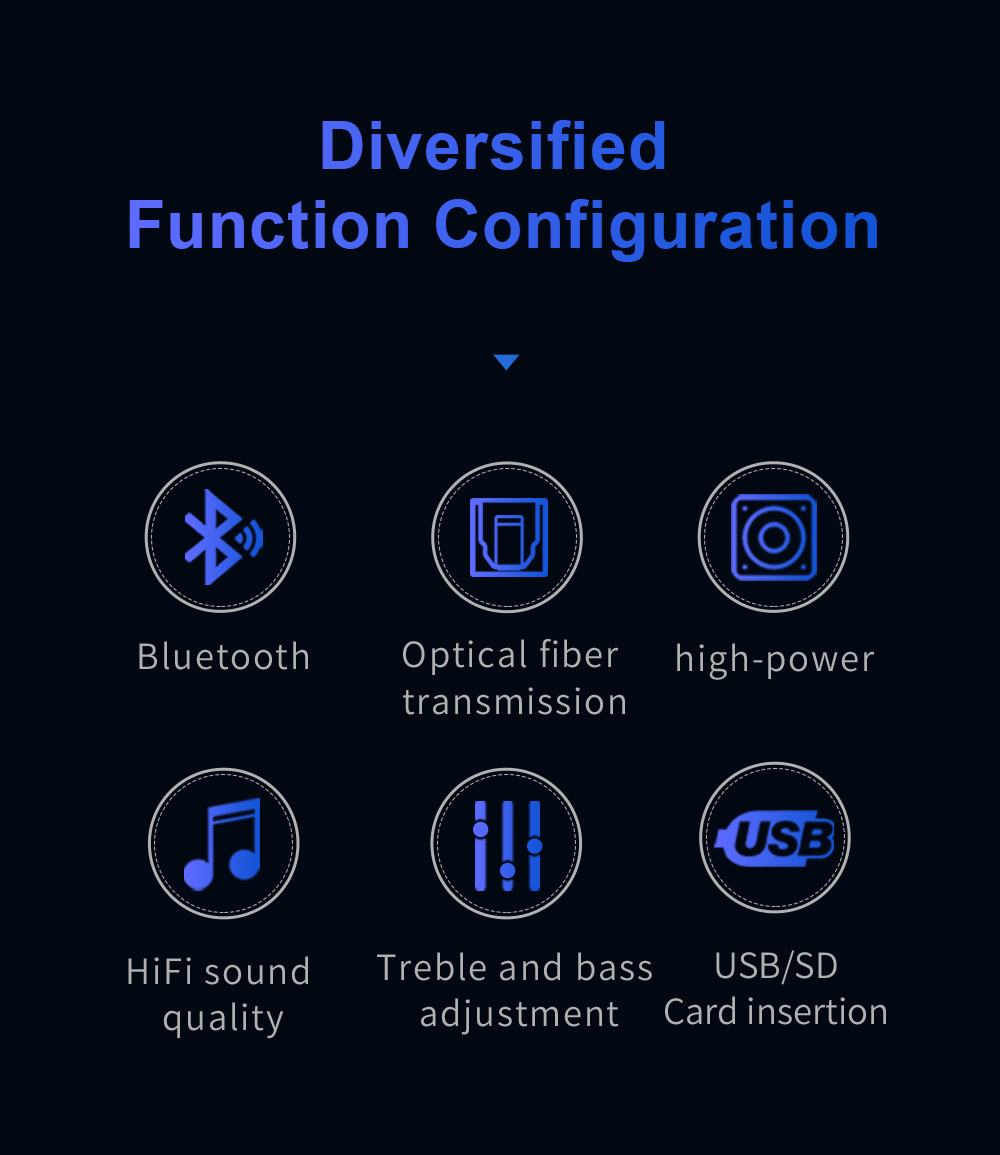 Diversified
Function Configuration

Bluetooth

Optical fiber transmission

high-power

HiFi sound quality

Treble and bass adjustment

USB

USB/SD Card insertion